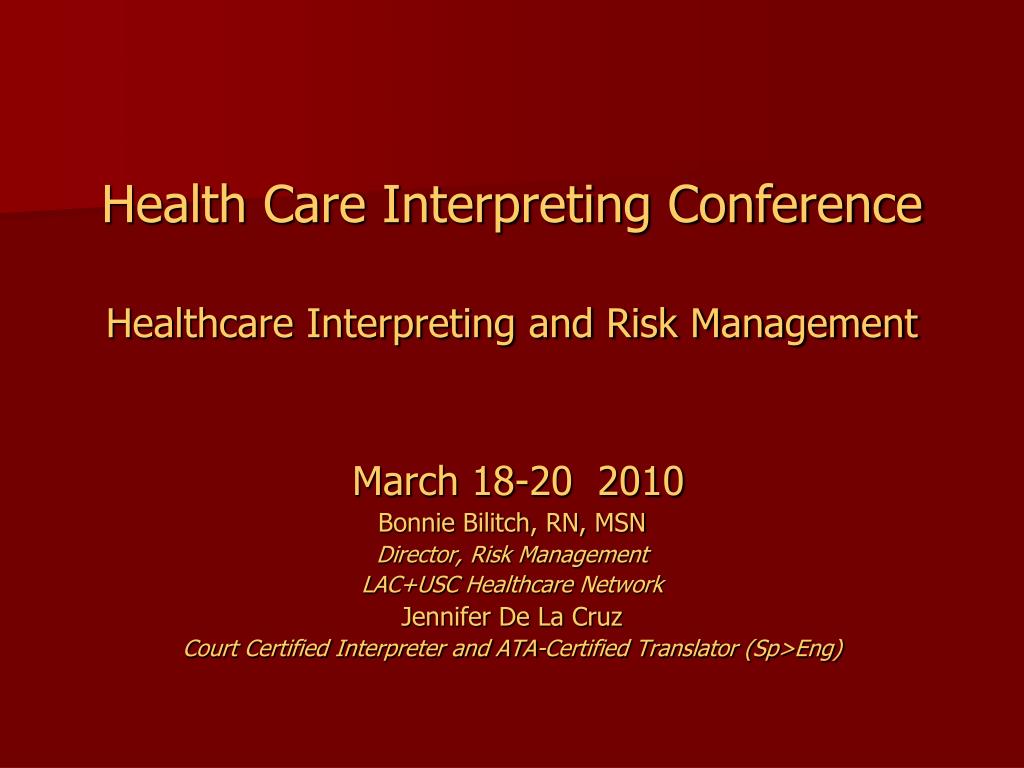 Health Care Interpreting Conference

Healthcare Interpreting and Risk Management

March 18-20 2010
Bonnie Bilitch, RN, MSN
Director, Risk Management
LAC+USC Healthcare Network
Jennifer De La Cruz
Court Certified Interpreter and ATA-Certified Translator (Sp>Eng)